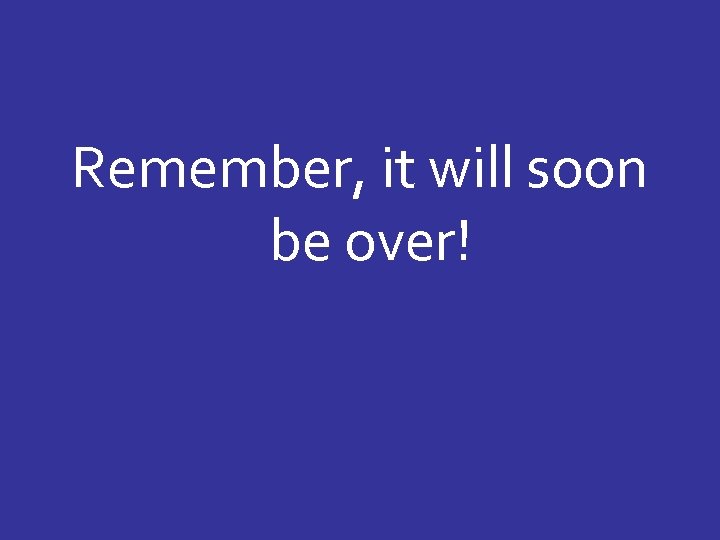 Remember, it will soon be over!